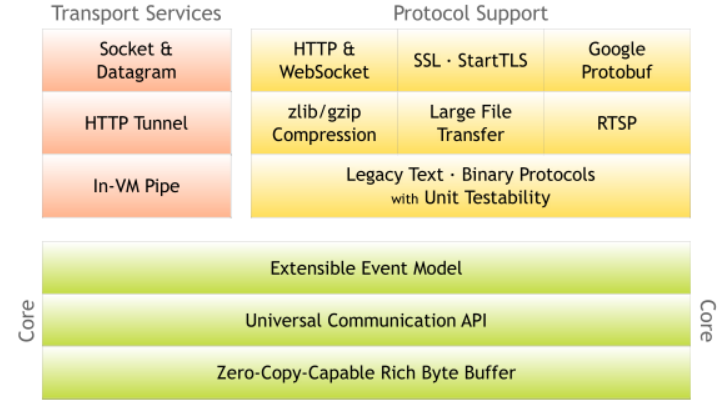 Transport Services

Socket & Datagram

HTTP Tunnel

In-VM Pipe

Protocol Support

HTTP & WebSocket

SSL · StartTLS

Google Protobuf

zlib/gzip Compression

Large File Transfer

RTSP

Legacy Text · Binary Protocols with Unit Testability

Core

Extensible Event Model

Universal Communication API

Zero-Copy-Capable Rich Byte Buffer

Core